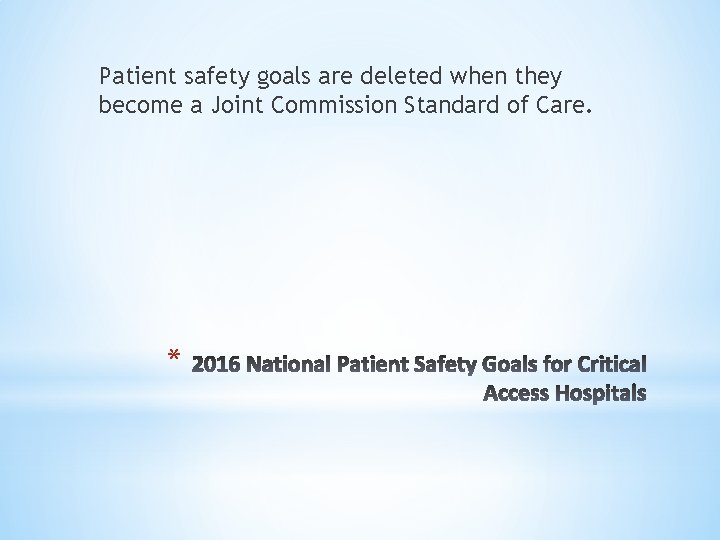 Patient safety goals are deleted when they become a Joint Commission Standard of Care.

* 2016 National Patient Safety Goals for Critical Access Hospitals